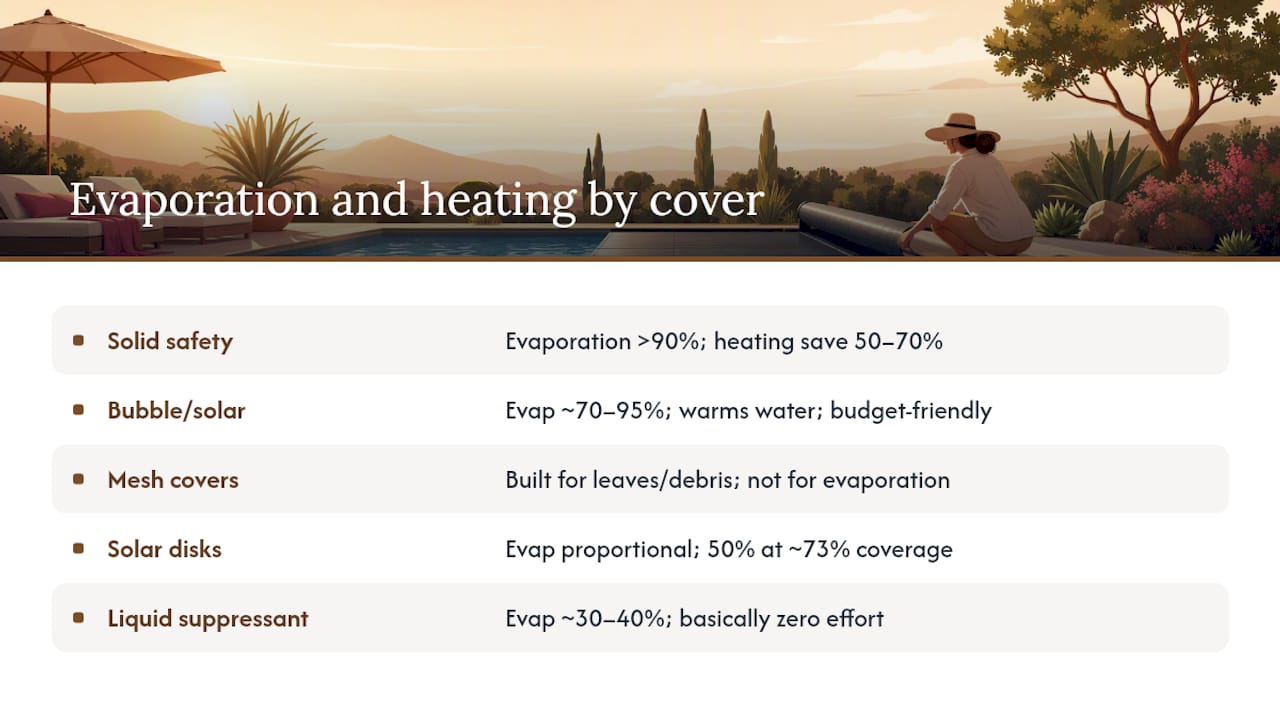 Evaporation and heating by cover

| | |
|---|---|
| Solid safety | Evaporation >90%; heating save 50–70% |
| Bubble/solar | Evap ~70–95%; warms water; budget-friendly |
| Mesh covers | Built for leaves/debris; not for evaporation |
| Solar disks | Evap proportional; 50% at ~73% coverage |
| Liquid suppressant | Evap ~30–40%; basically zero effort |